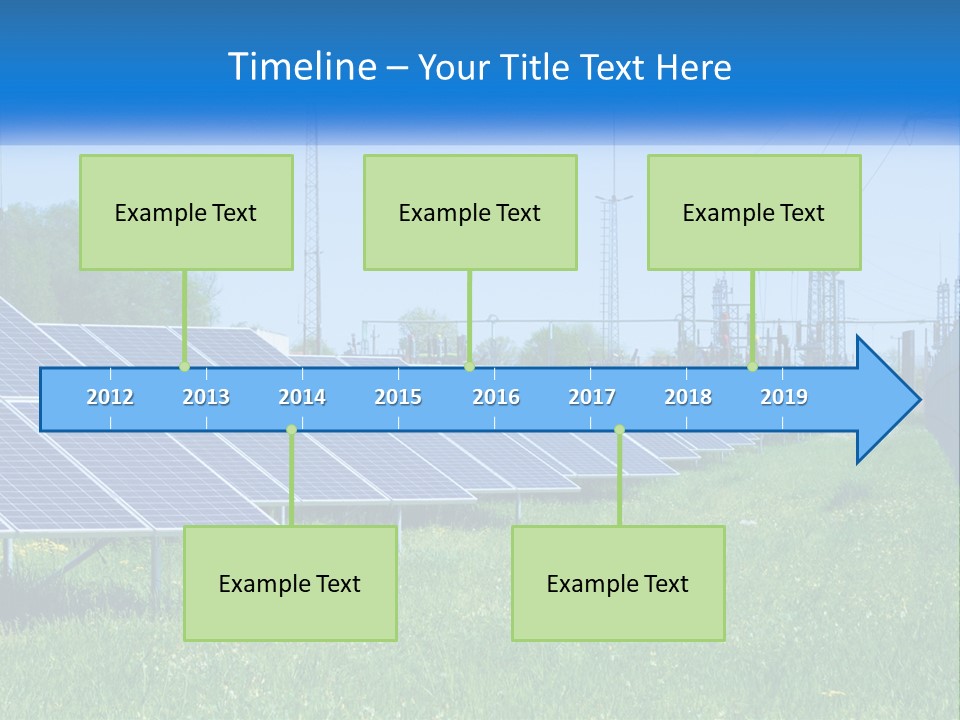 Timeline – Your Title Text Here

Example Text

Example Text

Example Text

2012 2013 2014 2015 2016 2017 2018 2019

Example Text

Example Text